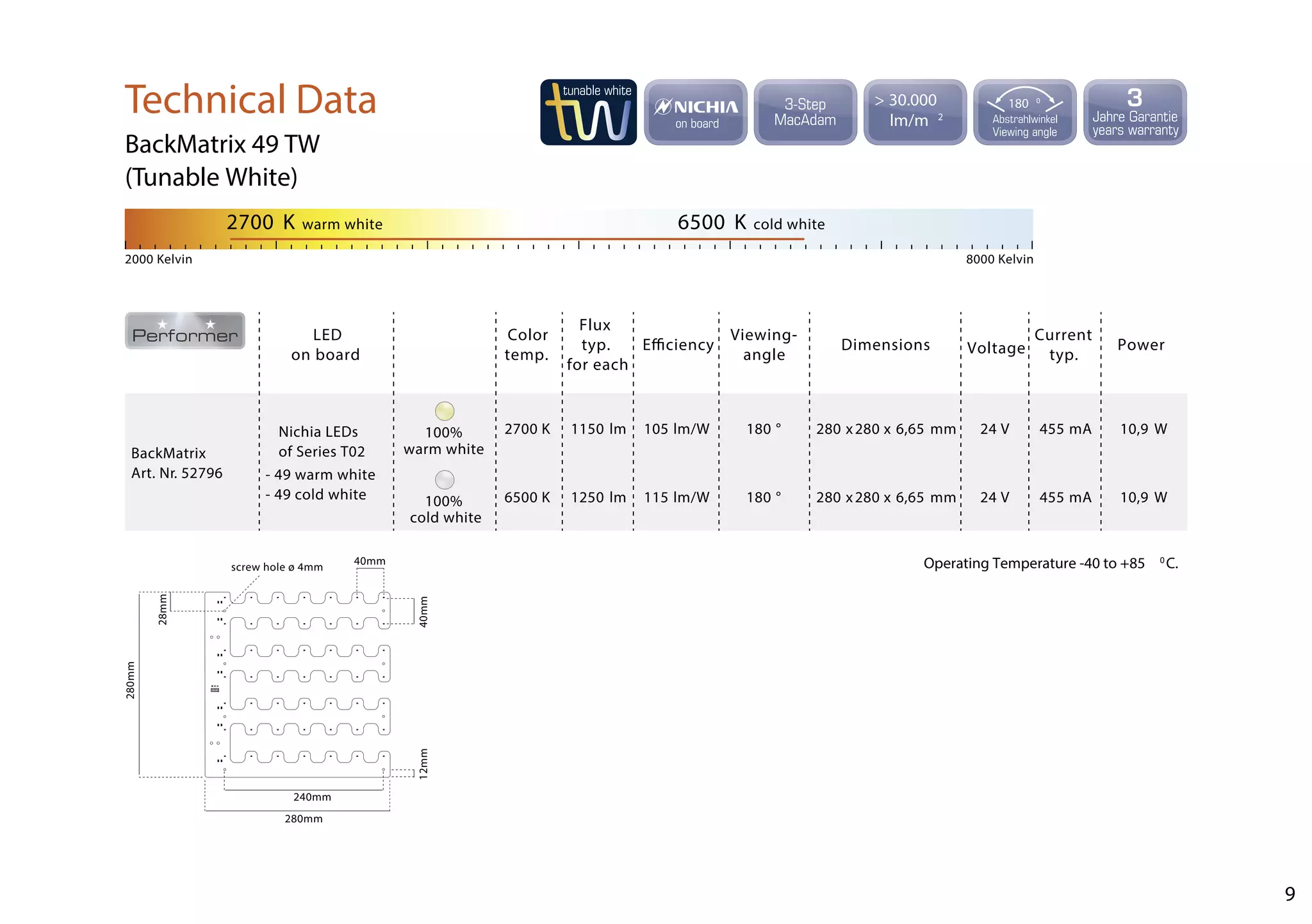 Technical Data

BackMatrix 49 TW
(Tunable White)

tunable white tw

NICHIA on board

3-Step MacAdam

> 30.000 lm/m $^2$

180 ° Abstrahlwinkel Viewing angle

3 Jahre Garantie years warranty

2700 K warm white

6500 K cold white

2000 Kelvin

8000 Kelvin

| Performer | LED on board | | Color temp. | Flux typ. for each | Efficiency | Viewing-angle | Dimensions | Voltage | Current typ. | Power |
|---|---|---|---|---|---|---|---|---|---|---|
| BackMatrix Art. Nr. 52796 | Nichia LEDs of Series T02 - 49 warm white - 49 cold white | 100% warm white | 2700 K | 1150 lm | 105 lm/W | 180 ° | 280 x 280 x 6,65 mm | 24 V | 455 mA | 10,9 W |
| | | 100% cold white | 6500 K | 1250 lm | 115 lm/W | 180 ° | 280 x 280 x 6,65 mm | 24 V | 455 mA | 10,9 W |

Operating Temperature -40 to +85 °C.

screw hole ø 4mm

40mm

28mm

40mm

280mm

12mm

240mm

280mm

9